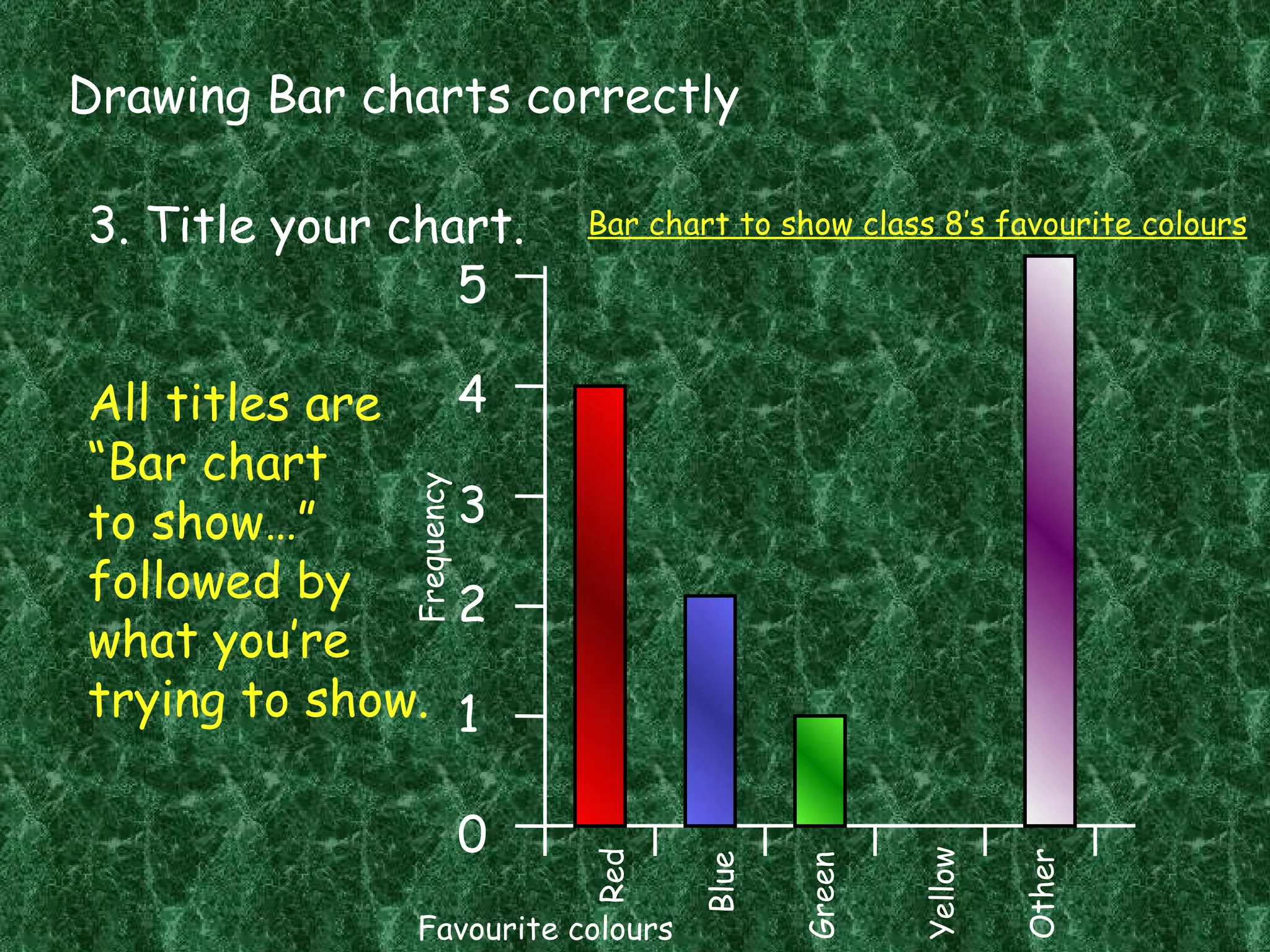 Drawing Bar charts correctly

3. Title your chart.

Bar chart to show class 8's favourite colours

All titles are "Bar chart to show..." followed by what you're trying to show.

Frequency

5
4
3
2
1
0

Red
Blue
Green
Yellow
Other

Favourite colours